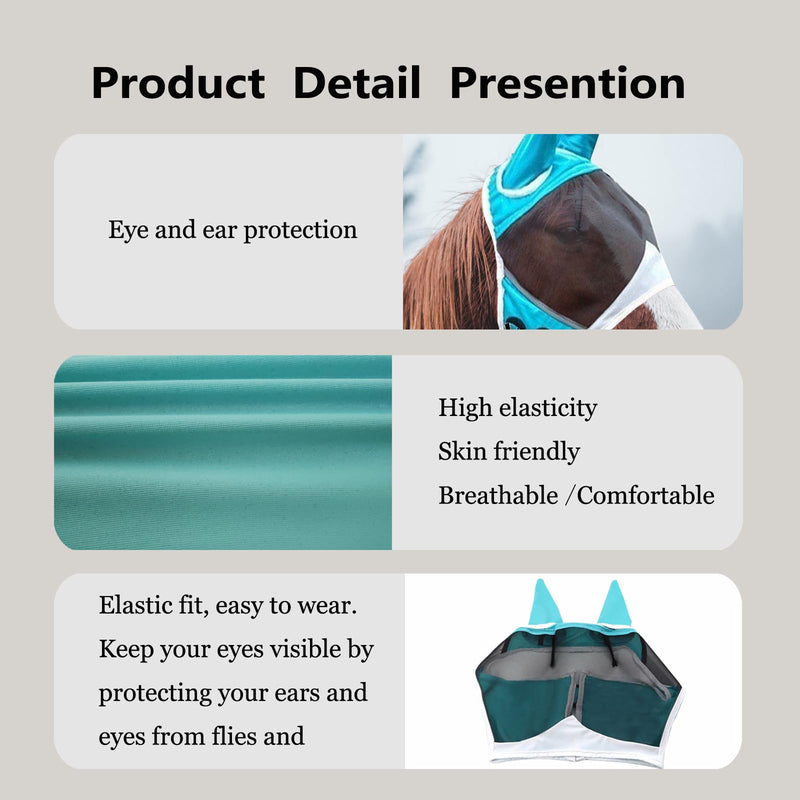 Product Detail Presention

Eye and ear protection

High elasticity
Skin friendly
Breathable /Comfortable

Elastic fit, easy to wear. Keep your eyes visible by protecting your ears and eyes from flies and